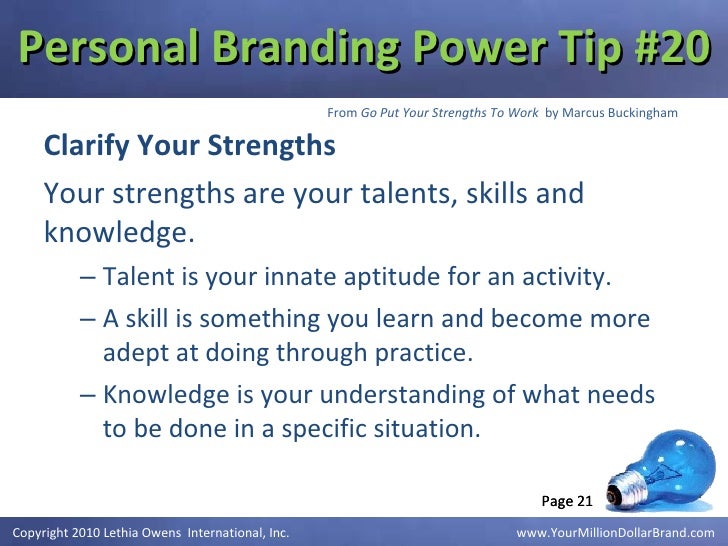 Personal Branding Power Tip #20

From Go Put Your Strengths To Work by Marcus Buckingham

Clarify Your Strengths

Your strengths are your talents, skills and knowledge.

– Talent is your innate aptitude for an activity.

– A skill is something you learn and become more adept at doing through practice.

– Knowledge is your understanding of what needs to be done in a specific situation.

Page 21

Copyright 2010 Lethia Owens International, Inc.

www.YourMillionDollarBrand.com